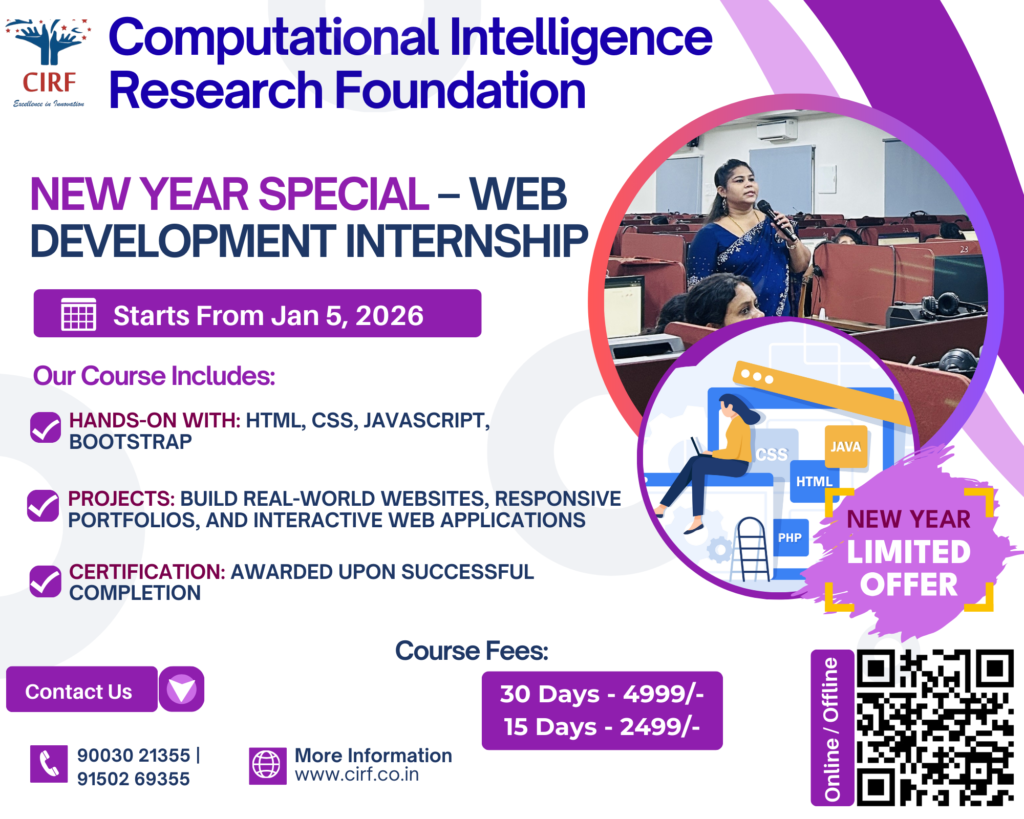 CIRF
Excellence in Innovation

Computational Intelligence Research Foundation

NEW YEAR SPECIAL – WEB DEVELOPMENT INTERNSHIP

Starts From Jan 5, 2026

Our Course Includes:

HANDS-ON WITH: HTML, CSS, JAVASCRIPT, BOOTSTRAP

PROJECTS: BUILD REAL-WORLD WEBSITES, RESPONSIVE PORTFOLIOS, AND INTERACTIVE WEB APPLICATIONS

CERTIFICATION: AWARDED UPON SUCCESSFUL COMPLETION

CSS
JAVA
HTML
PHP

NEW YEAR LIMITED OFFER

Course Fees:

30 Days - 4999/-
15 Days - 2499/-

Contact Us

90030 21355 | 91502 69355

More Information
www.cirf.co.in

Online / Offline